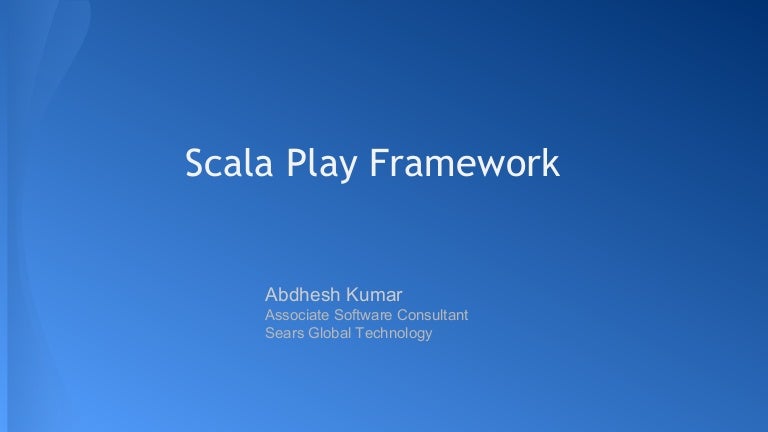 Scala Play Framework

Abdhesh Kumar
Associate Software Consultant
Sears Global Technology